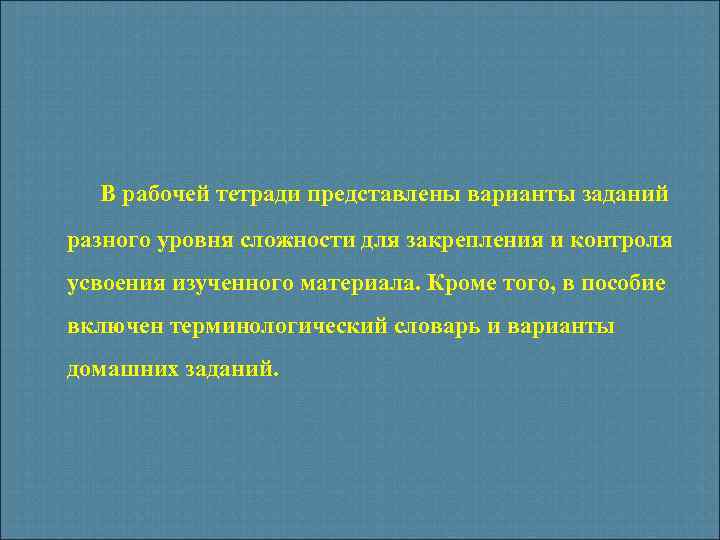 В рабочей тетради представлены варианты заданий разного уровня сложности для закрепления и контроля усвоения изученного материала. Кроме того, в пособие включен терминологический словарь и варианты домашних заданий.